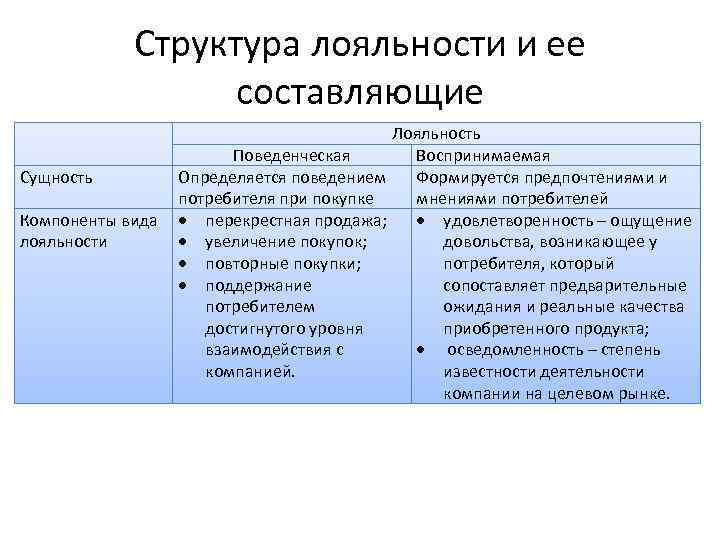 Структура лояльности и ее составляющие

|  | Лояльность | |
|---|---|---|
|  | Поведенческая | Воспринимаемая |
| Сущность | Определяется поведением потребителя при покупке | Формируется предпочтениями и мнениями потребителей |
| Компоненты вида лояльности | • перекрестная продажа; • увеличение покупок; • повторные покупки; • поддержание потребителем достигнутого уровня взаимодействия с компанией. | • удовлетворенность – ощущение довольства, возникающее у потребителя, который сопоставляет предварительные ожидания и реальные качества приобретенного продукта; • осведомленность – степень известности деятельности компании на целевом рынке. |